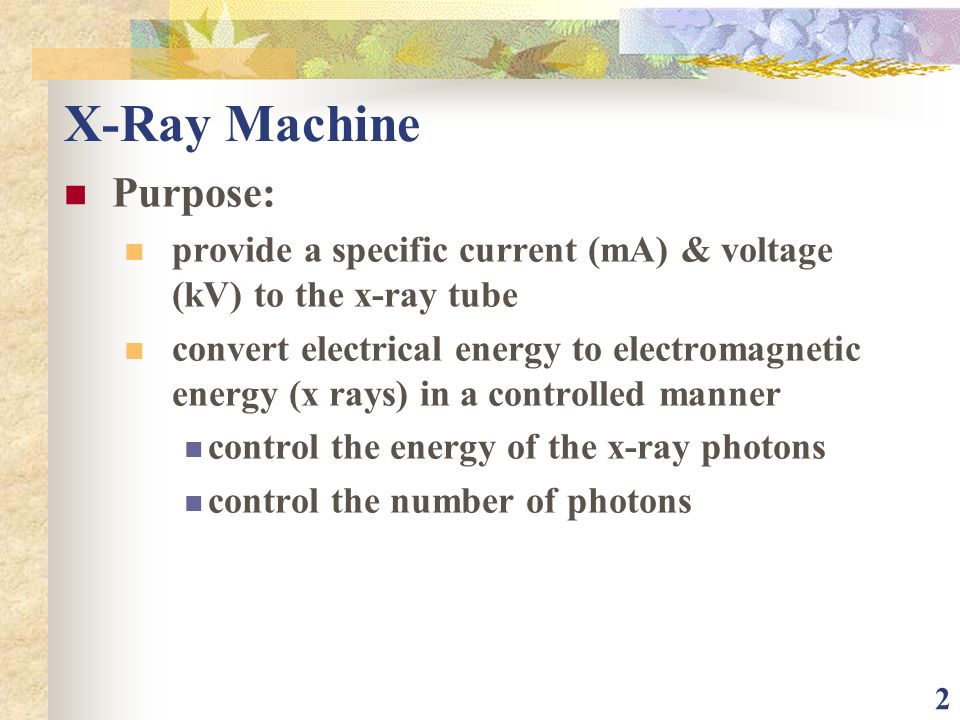 X-Ray Machine

Purpose:

provide a specific current (mA) & voltage (kV) to the x-ray tube

convert electrical energy to electromagnetic energy (x rays) in a controlled manner

control the energy of the x-ray photons

control the number of photons

2